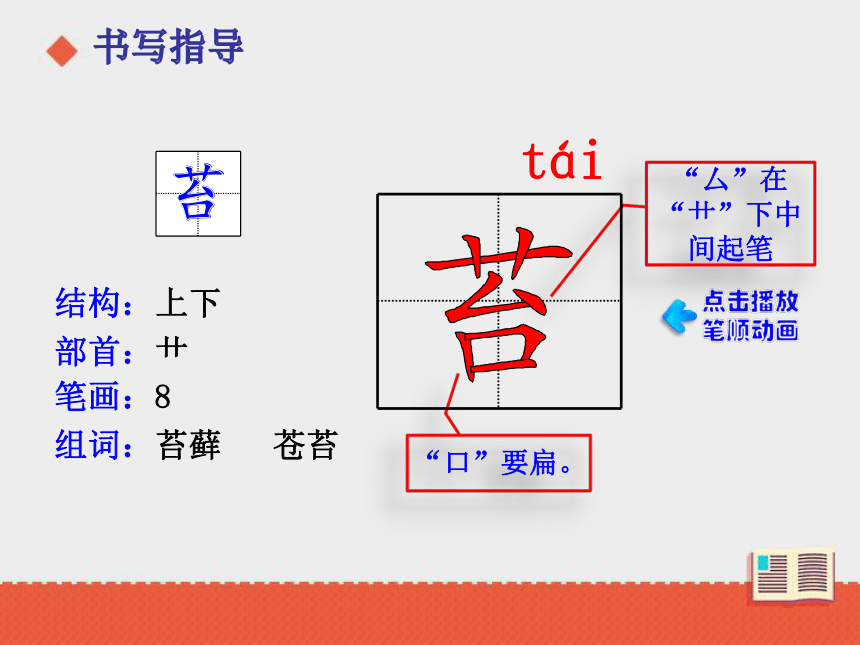 书写指导

苔

tái

苔

“厶”在“艹”下中间起笔

点击播放笔顺动画

结构：上下
部首：艹
笔画：8
组词：苔藓　苍苔

“口”要扁。